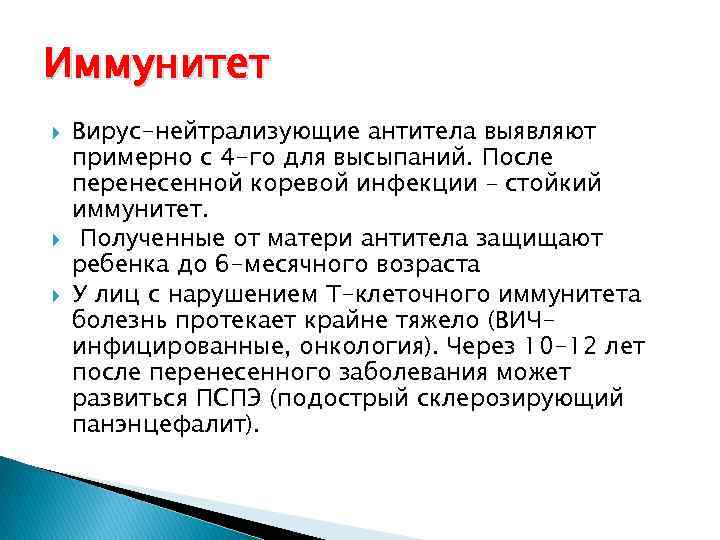 Иммунитет

Вирус-нейтрализующие антитела выявляют примерно с 4-го для высыпаний. После перенесенной коревой инфекции – стойкий иммунитет.

Полученные от матери антитела защищают ребенка до 6-месячного возраста

У лиц с нарушением Т-клеточного иммунитета болезнь протекает крайне тяжело (ВИЧ-инфицированные, онкология). Через 10-12 лет после перенесенного заболевания может развиться ПСПЭ (подострый склерозирующий панэнцефалит).